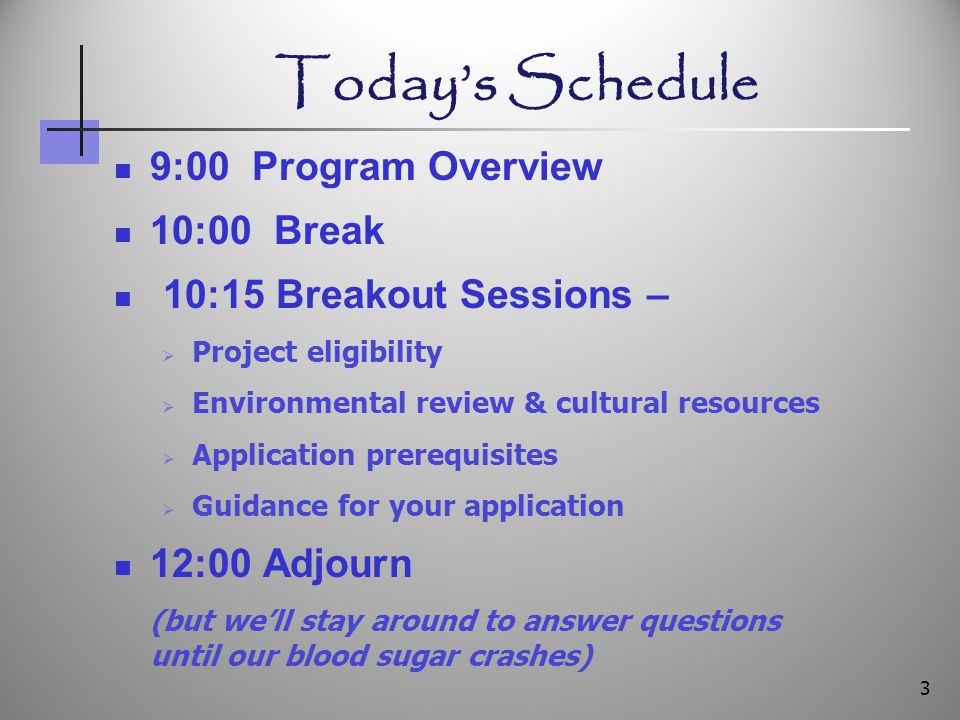 Today's Schedule

- 9:00 Program Overview
- 10:00 Break
- 10:15 Breakout Sessions –
  - Project eligibility
  - Environmental review & cultural resources
  - Application prerequisites
  - Guidance for your application
- 12:00 Adjourn

(but we'll stay around to answer questions until our blood sugar crashes)

3